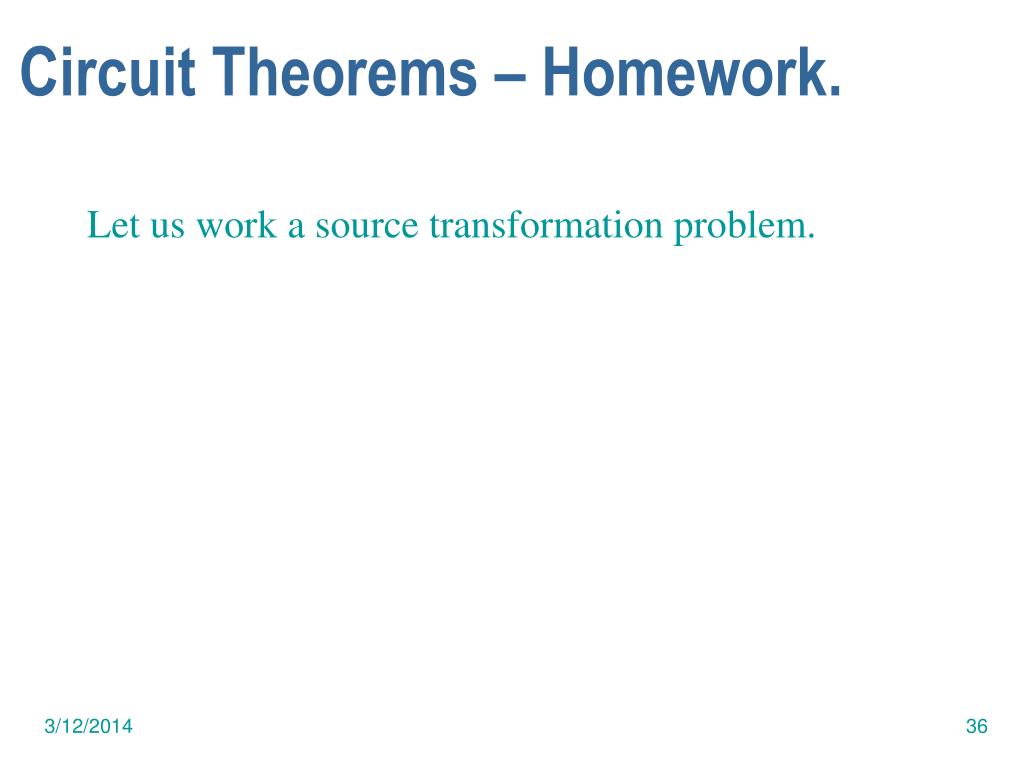 Circuit Theorems – Homework.

Let us work a source transformation problem.

3/12/2014

36